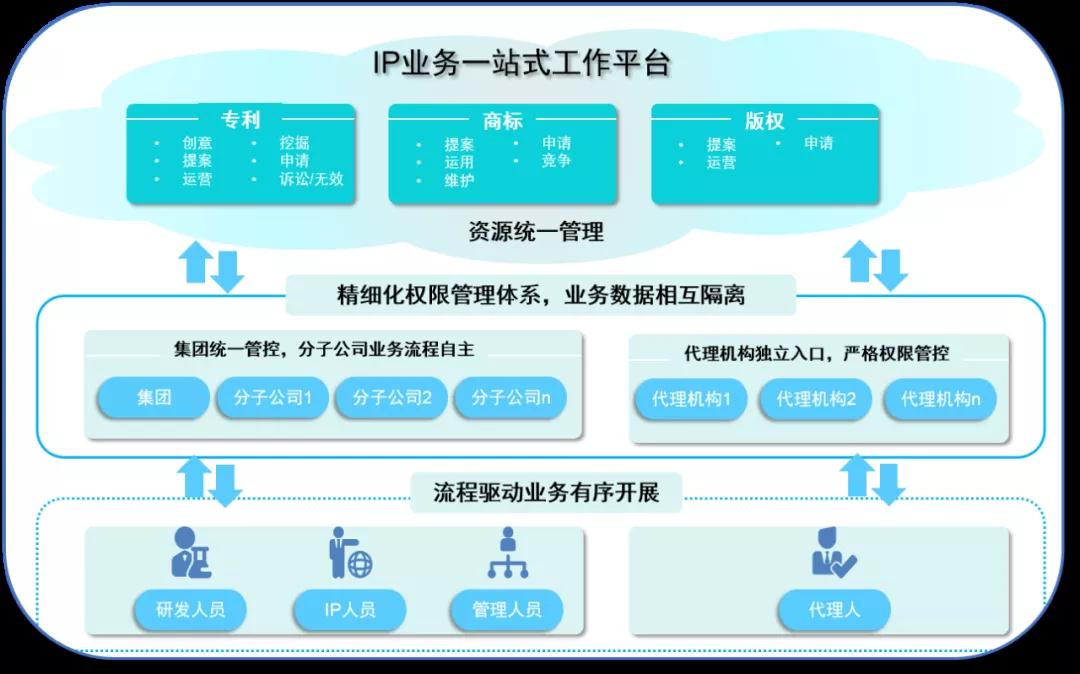 IP业务一站式工作平台

专利
• 创意
• 提案
• 运营
• 挖掘
• 申请
• 诉讼/无效

商标
• 提案
• 运用
• 维护
• 申请
• 竞争

版权
• 提案
• 运营
• 申请

资源统一管理

精细化权限管理体系，业务数据相互隔离

集团统一管控，分子公司业务流程自主

集团
分子公司1
分子公司2
分子公司n

代理机构独立入口，严格权限管控

代理机构1
代理机构2
代理机构n

流程驱动业务有序开展

研发人员
IP人员
管理人员
代理人